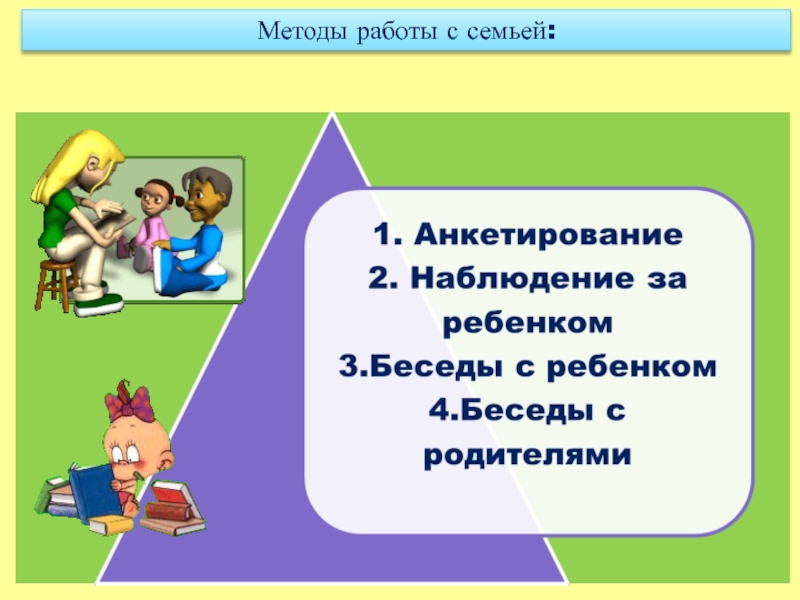 Методы работы с семьей:

1. Анкетирование
2. Наблюдение за ребенком
3.Беседы с ребенком
4.Беседы с родителями